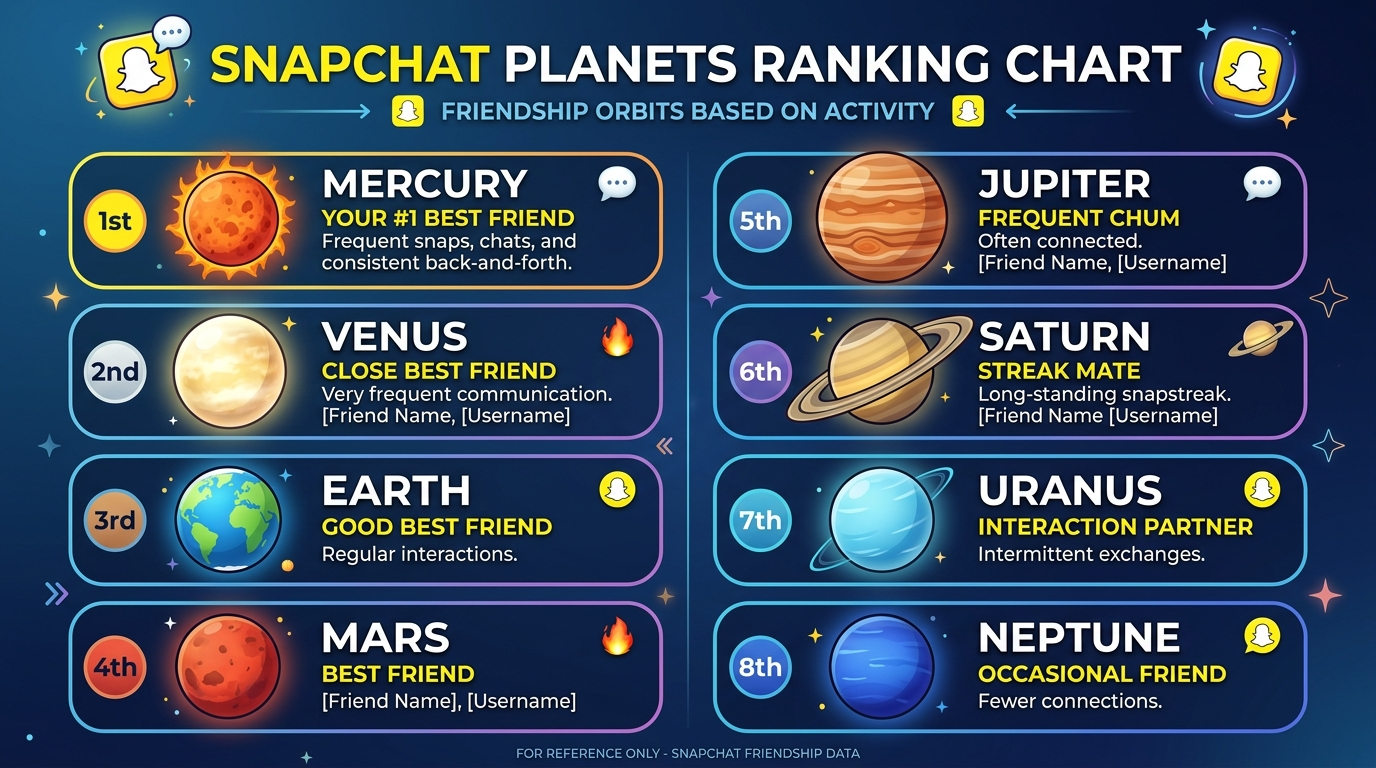 SNAPCHAT PLANETS RANKING CHART

FRIENDSHIP ORBITS BASED ON ACTIVITY

1st
MERCURY
YOUR #1 BEST FRIEND
Frequent snaps, chats, and consistent back-and-forth.

2nd
VENUS
CLOSE BEST FRIEND
Very frequent communication.
[Friend Name, [Username]

3rd
EARTH
GOOD BEST FRIEND
Regular interactions.

4th
MARS
BEST FRIEND
[Friend Name], [Username]

5th
JUPITER
FREQUENT CHUM
Often connected.
[Friend Name, [Username]

6th
SATURN
STREAK MATE
Long-standing snapstreak.
[Friend Name [Username]

7th
URANUS
INTERACTION PARTNER
Intermittent exchanges.

8th
NEPTUNE
OCCASIONAL FRIEND
Fewer connections.

FOR REFERENCE ONLY - SNAPCHAT FRIENDSHIP DATA